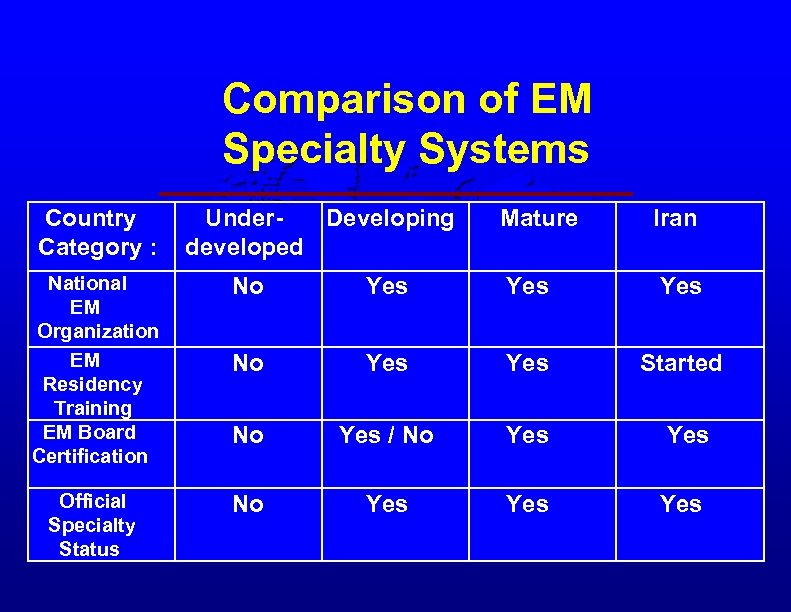 Comparison of EM Specialty Systems

| Country Category : | Under-developed | Developing | Mature | Iran |
|---|---|---|---|---|
| National EM Organization | No | Yes | Yes | Yes |
| EM Residency Training | No | Yes | Yes | Started |
| EM Board Certification | No | Yes / No | Yes | Yes |
| Official Specialty Status | No | Yes | Yes | Yes |